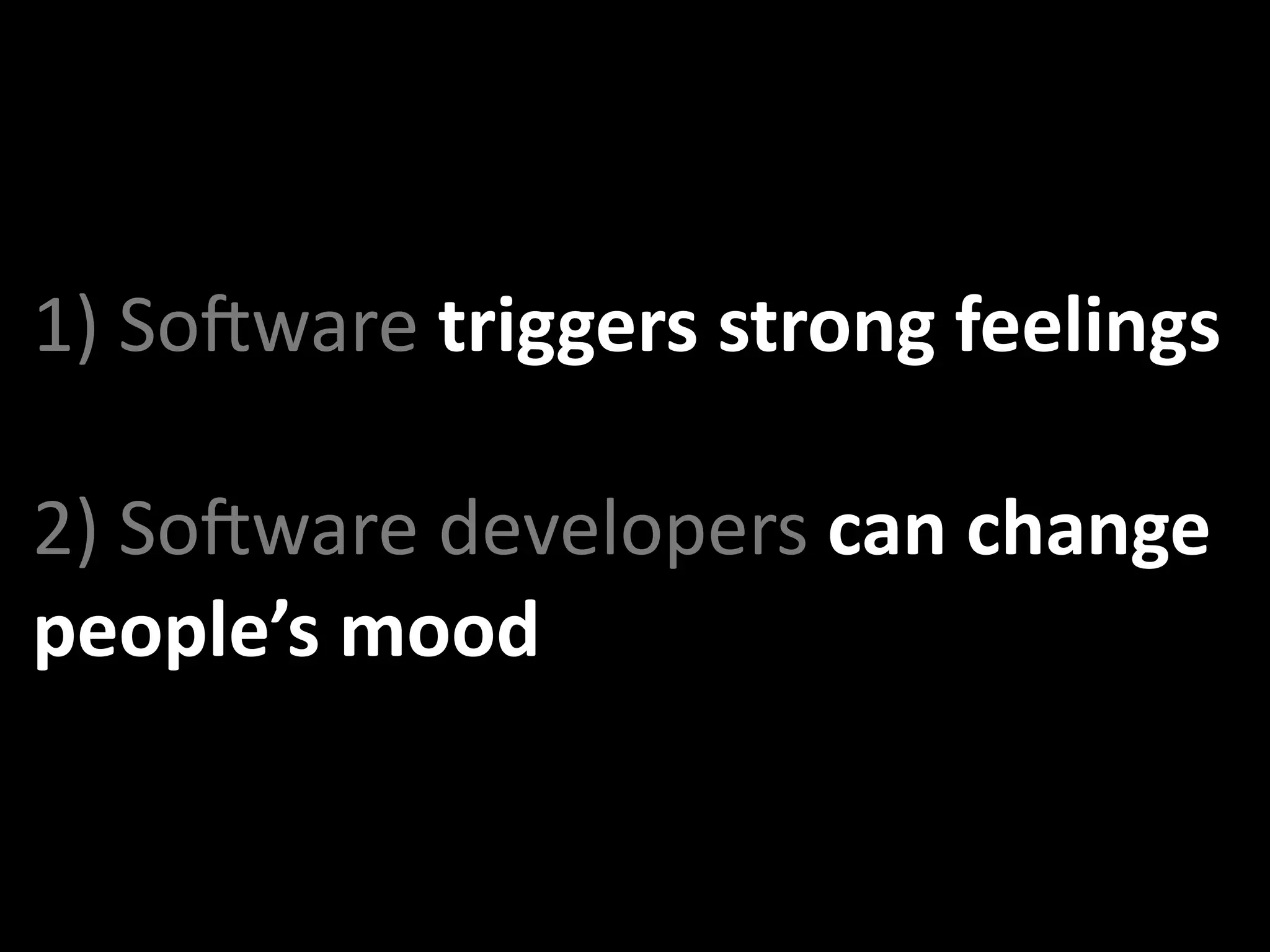 1) Software triggers strong feelings

2) Software developers can change people’s mood